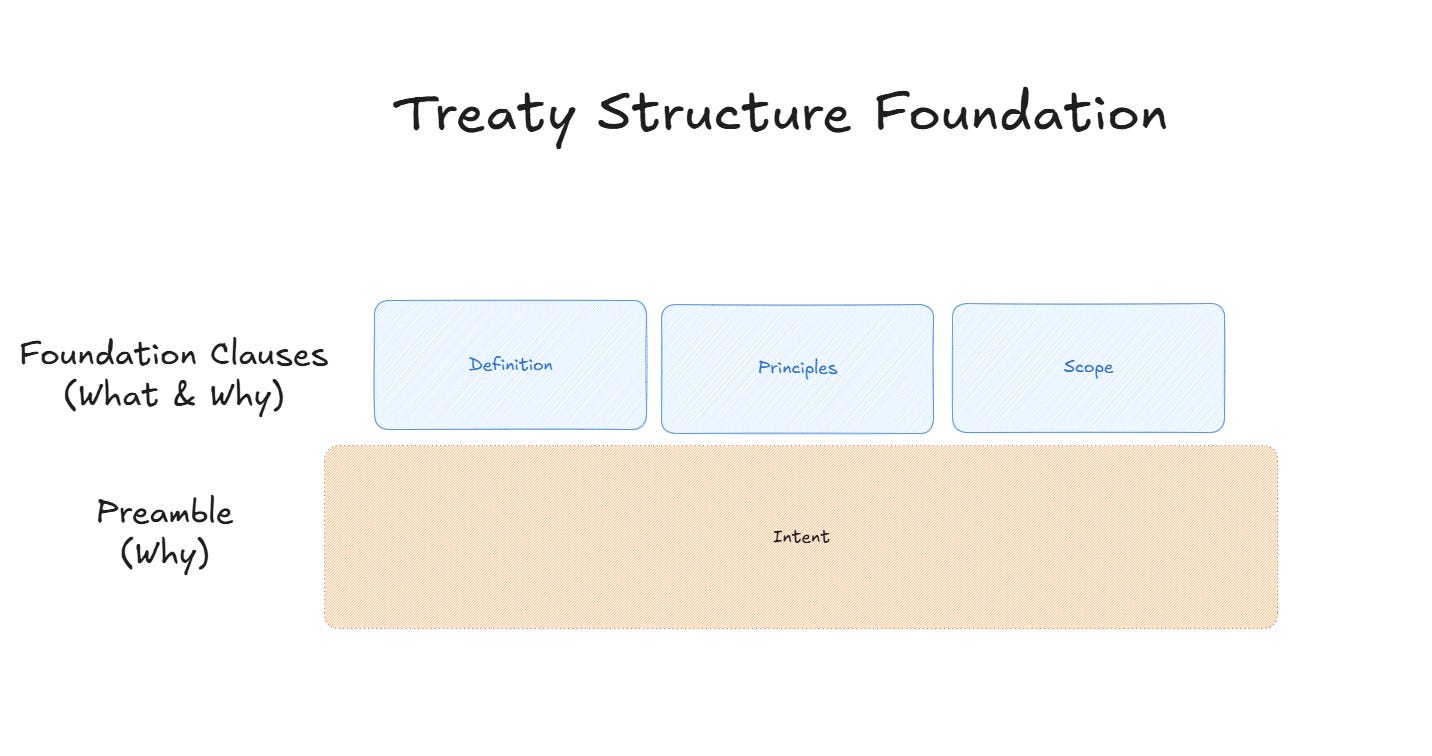 Treaty Structure Foundation

Foundation Clauses
(What & Why)

Definition

Principles

Scope

Preamble
(Why)

Intent